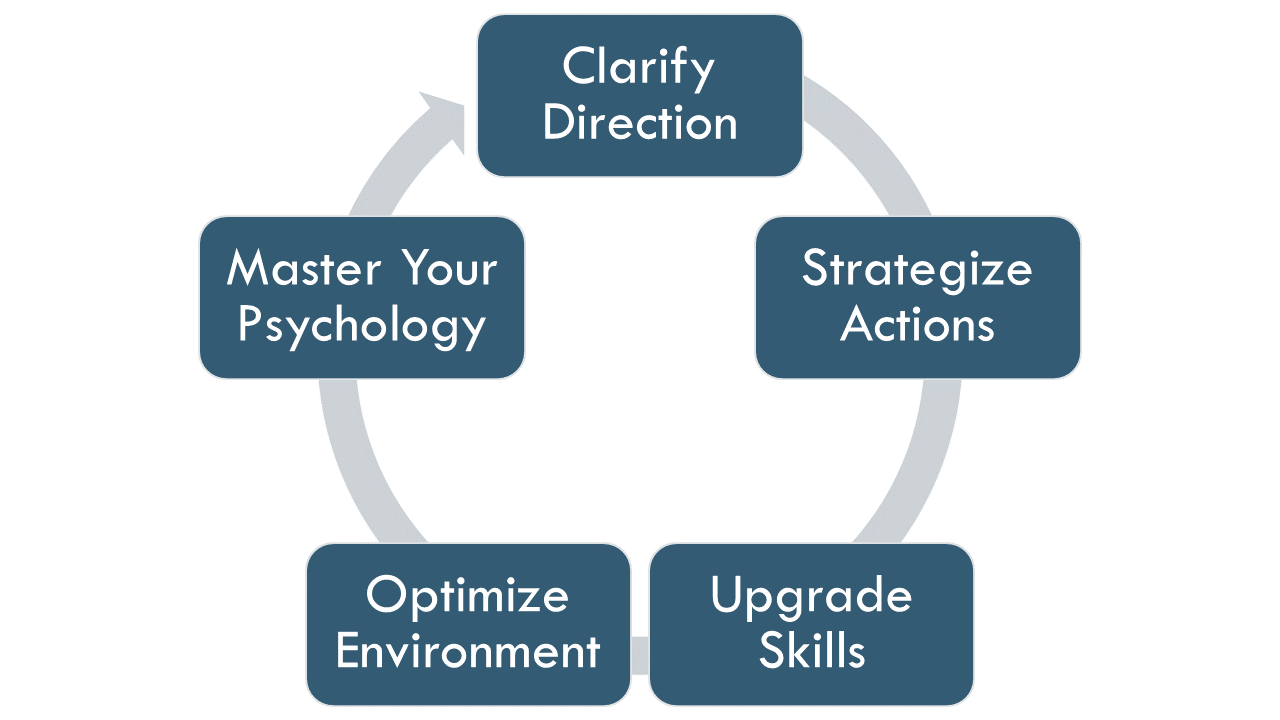 Clarify Direction

Strategize Actions

Upgrade Skills

Optimize Environment

Master Your Psychology